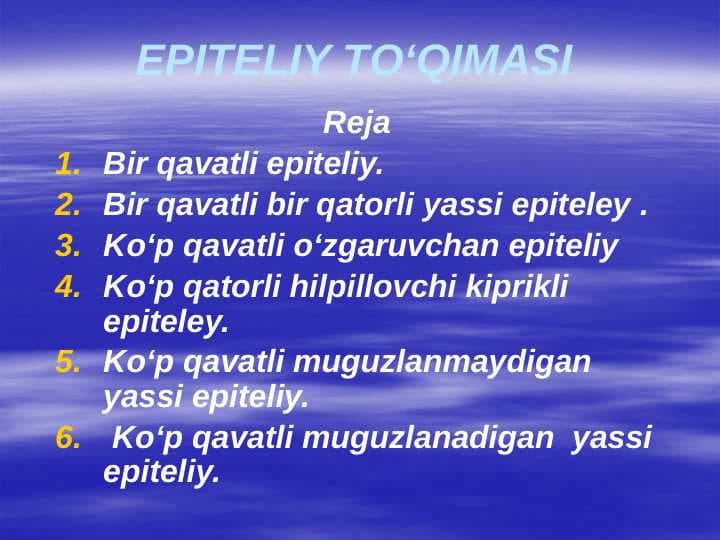 EPITELIY TO‘QIMASI

Reja

1. Bir qavatli epiteliy.
2. Bir qavatli bir qatorli yassi epiteley .
3. Ko‘p qavatli o‘zgaruvchan epiteliy
4. Ko‘p qatorli hilpillovchi kiprikli epiteley.
5. Ko‘p qavatli muguzlanmaydigan yassi epiteliy.
6. Ko‘p qavatli muguzlanadigan yassi epiteliy.